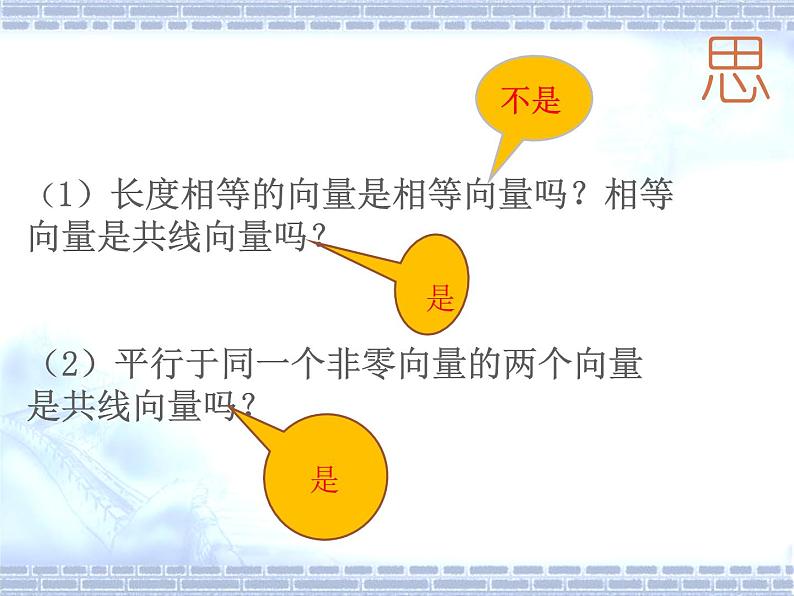 思

不是

（1）长度相等的向量是相等向量吗？相等向量是共线向量吗？

是

（2）平行于同一个非零向量的两个向量是共线向量吗？

是